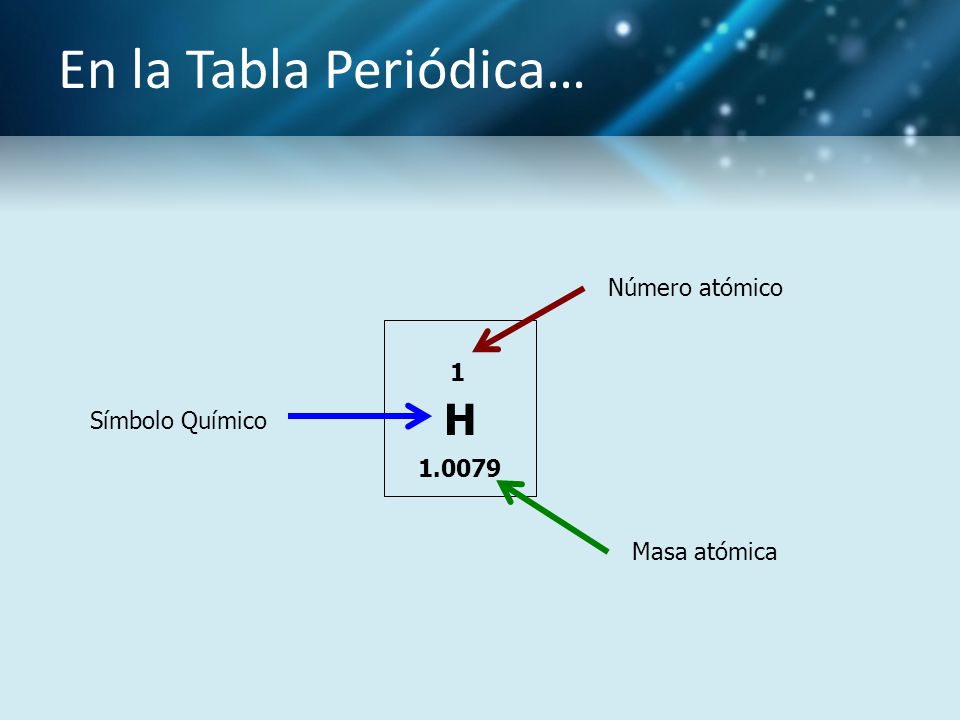 En la Tabla Periódica…

Número atómico

1

Símbolo Químico

H

1.0079

Masa atómica